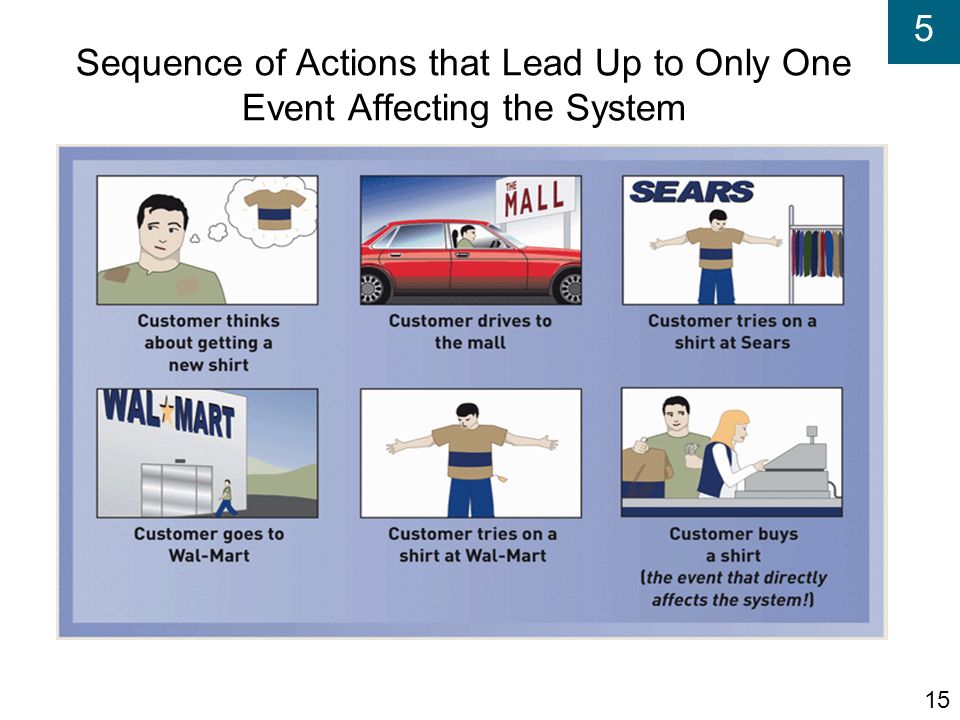 5

Sequence of Actions that Lead Up to Only One Event Affecting the System

Customer thinks about getting a new shirt

THE MALL

Customer drives to the mall

SEARS

Customer tries on a shirt at Sears

WAL★MART

Customer goes to Wal-Mart

Customer tries on a shirt at Wal-Mart

Customer buys a shirt (the event that directly affects the system!)

15